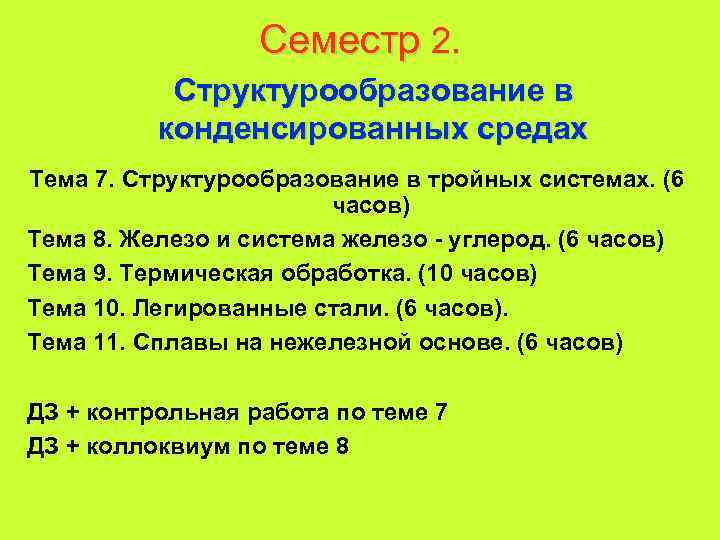 Семестр 2.

Структурообразование в конденсированных средах

Тема 7. Структурообразование в тройных системах. (6 часов)

Тема 8. Железо и система железо - углерод. (6 часов)

Тема 9. Термическая обработка. (10 часов)

Тема 10. Легированные стали. (6 часов).

Тема 11. Сплавы на нежелезной основе. (6 часов)

ДЗ + контрольная работа по теме 7

ДЗ + коллоквиум по теме 8